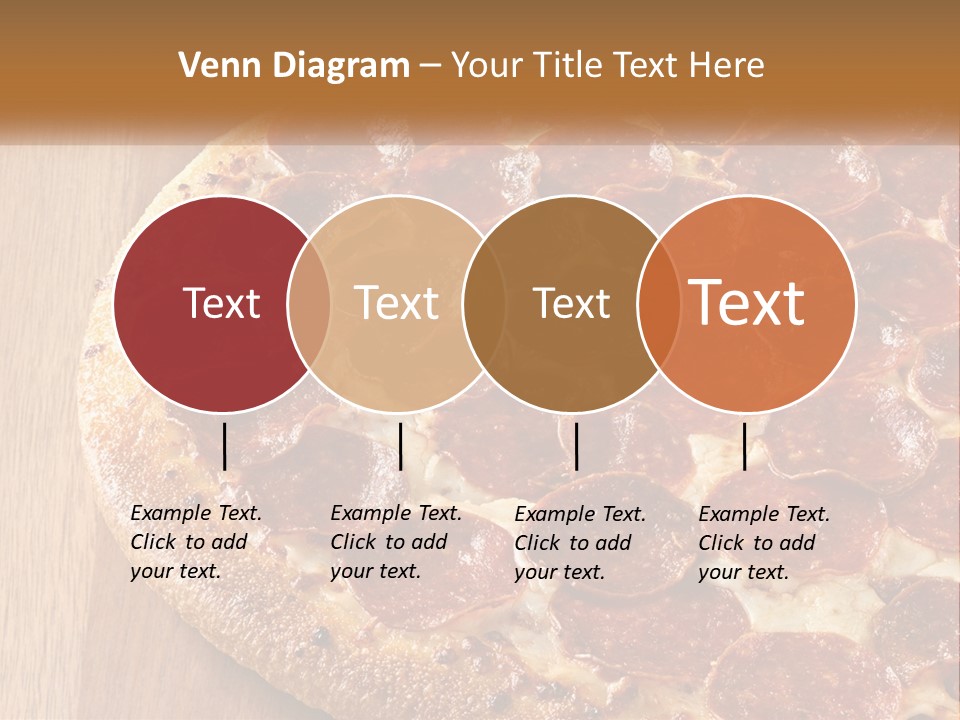 Venn Diagram – Your Title Text Here

Text

Text

Text

Text

Example Text. Click to add your text.

Example Text. Click to add your text.

Example Text. Click to add your text.

Example Text. Click to add your text.